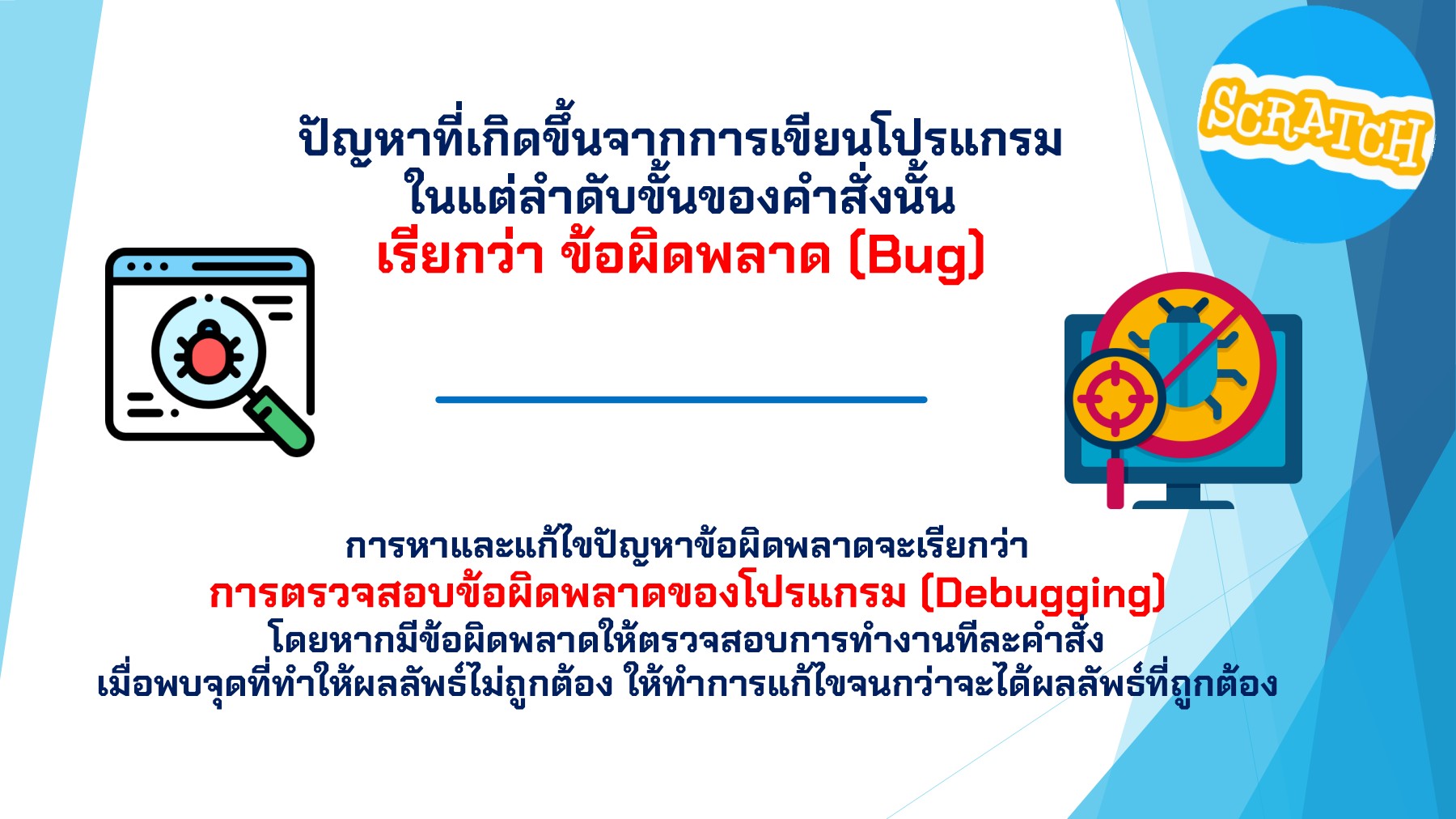 SCRATCH

ปัญหาที่เกิดขึ้นจากการเขียนโปรแกรม
ในแต่ลำดับขั้นของคำสั่งนั้น
เรียกว่า ข้อผิดพลาด (Bug)

การหาและแก้ไขปัญหาข้อผิดพลาดจะเรียกว่า
การตรวจสอบข้อผิดพลาดของโปรแกรม (Debugging)
โดยหากมีข้อผิดพลาดให้ตรวจสอบการทำงานทีละคำสั่ง
เมื่อพบจุดที่ทำให้ผลลัพธ์ไม่ถูกต้อง ให้ทำการแก้ไขจนกว่าจะได้ผลลัพธ์ที่ถูกต้อง